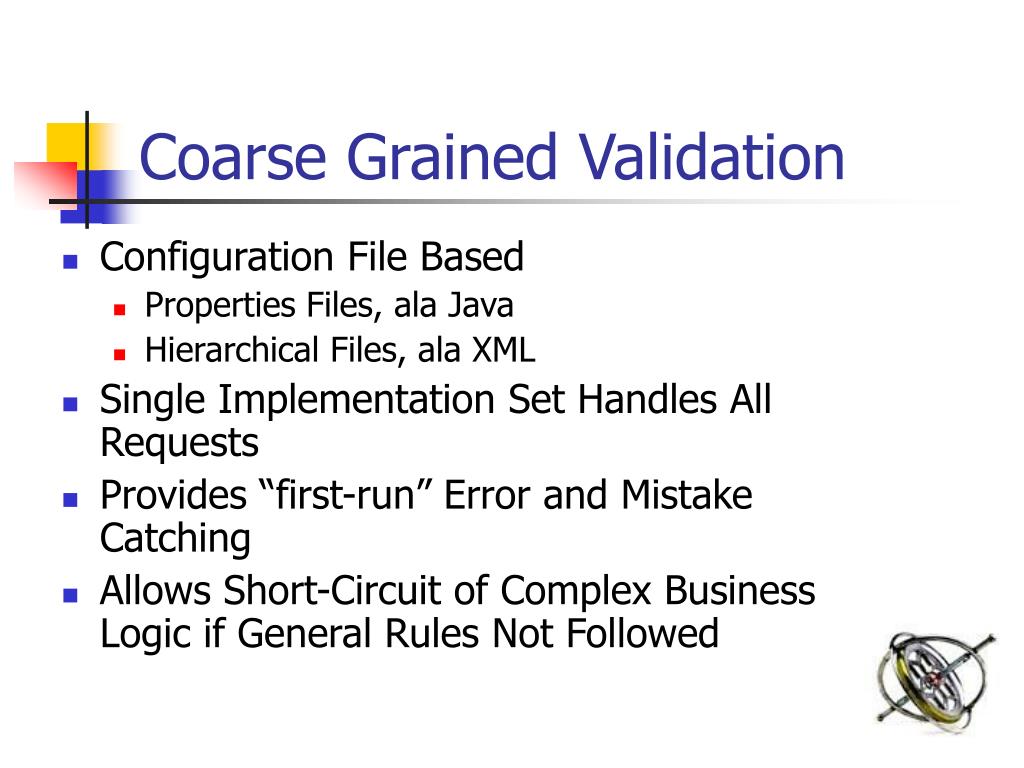 Coarse Grained Validation

- Configuration File Based
  - Properties Files, ala Java
  - Hierarchical Files, ala XML
- Single Implementation Set Handles All Requests
- Provides “first-run” Error and Mistake Catching
- Allows Short-Circuit of Complex Business Logic if General Rules Not Followed